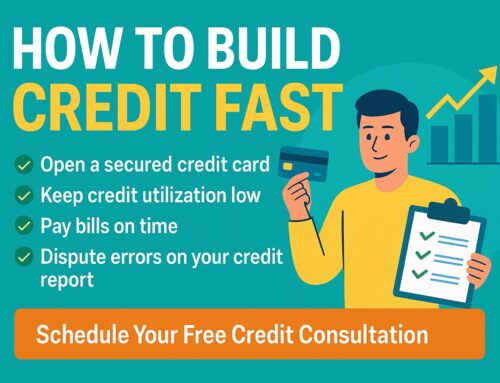 HOW TO BUILD
CREDIT FAST

Open a secured credit card
Keep credit utilization low
Pay bills on time
Dispute errors on your credit report

Schedule Your Free Credit Consultation